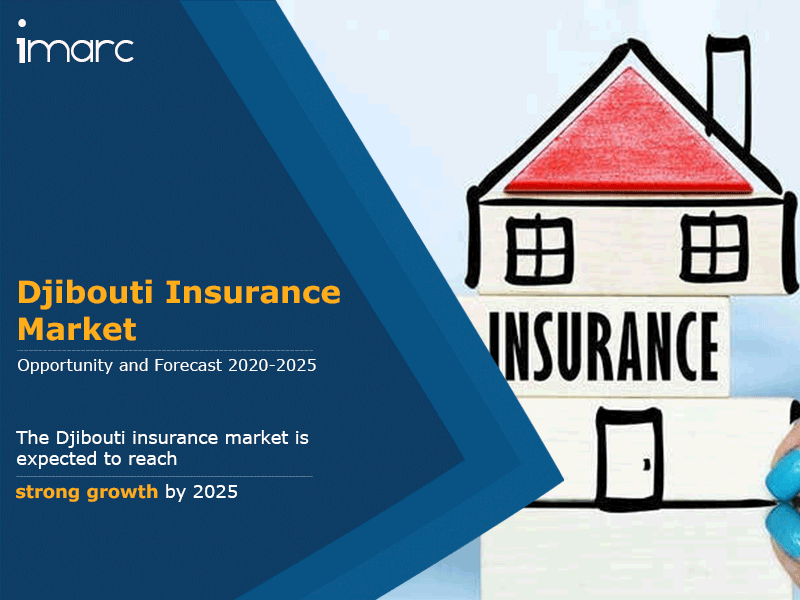 imarc

Djibouti Insurance Market

Opportunity and Forecast 2020-2025

The Djibouti insurance market is expected to reach

strong growth by 2025

INSURANCE